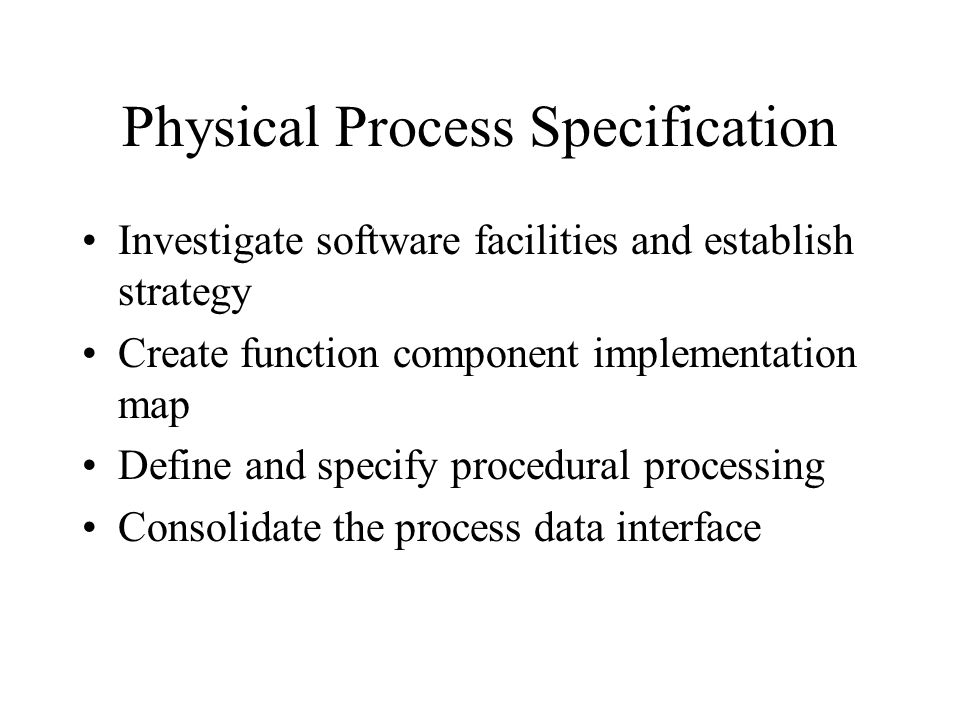 Physical Process Specification

• Investigate software facilities and establish strategy
• Create function component implementation map
• Define and specify procedural processing
• Consolidate the process data interface